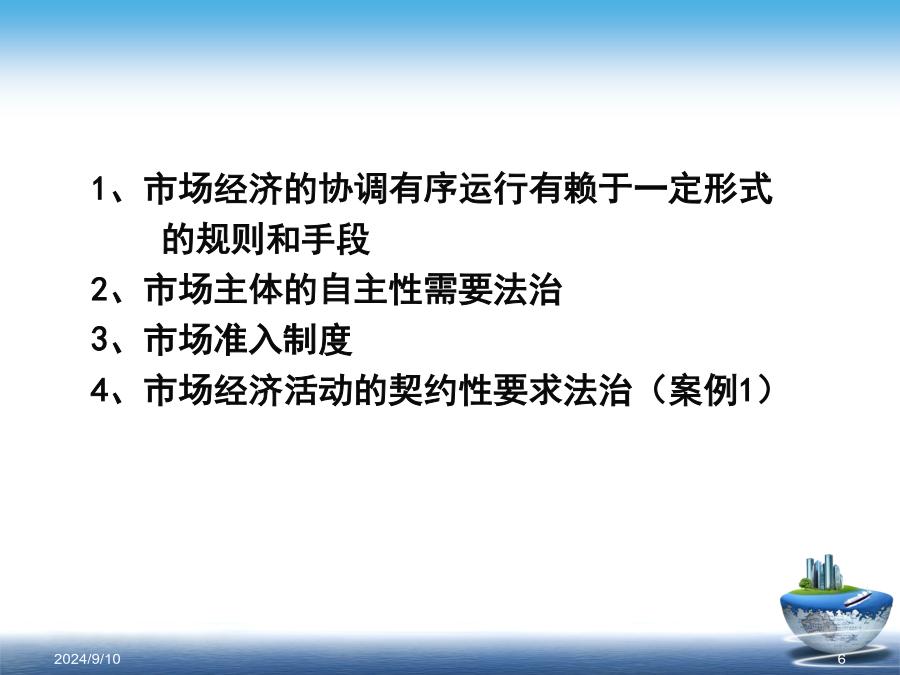 1、市场经济的协调有序运行有赖于一定形式的规则和手段

2、市场主体的自主性需要法治

3、市场准入制度

4、市场经济活动的契约性要求法治（案例1）

2024/9/10

6